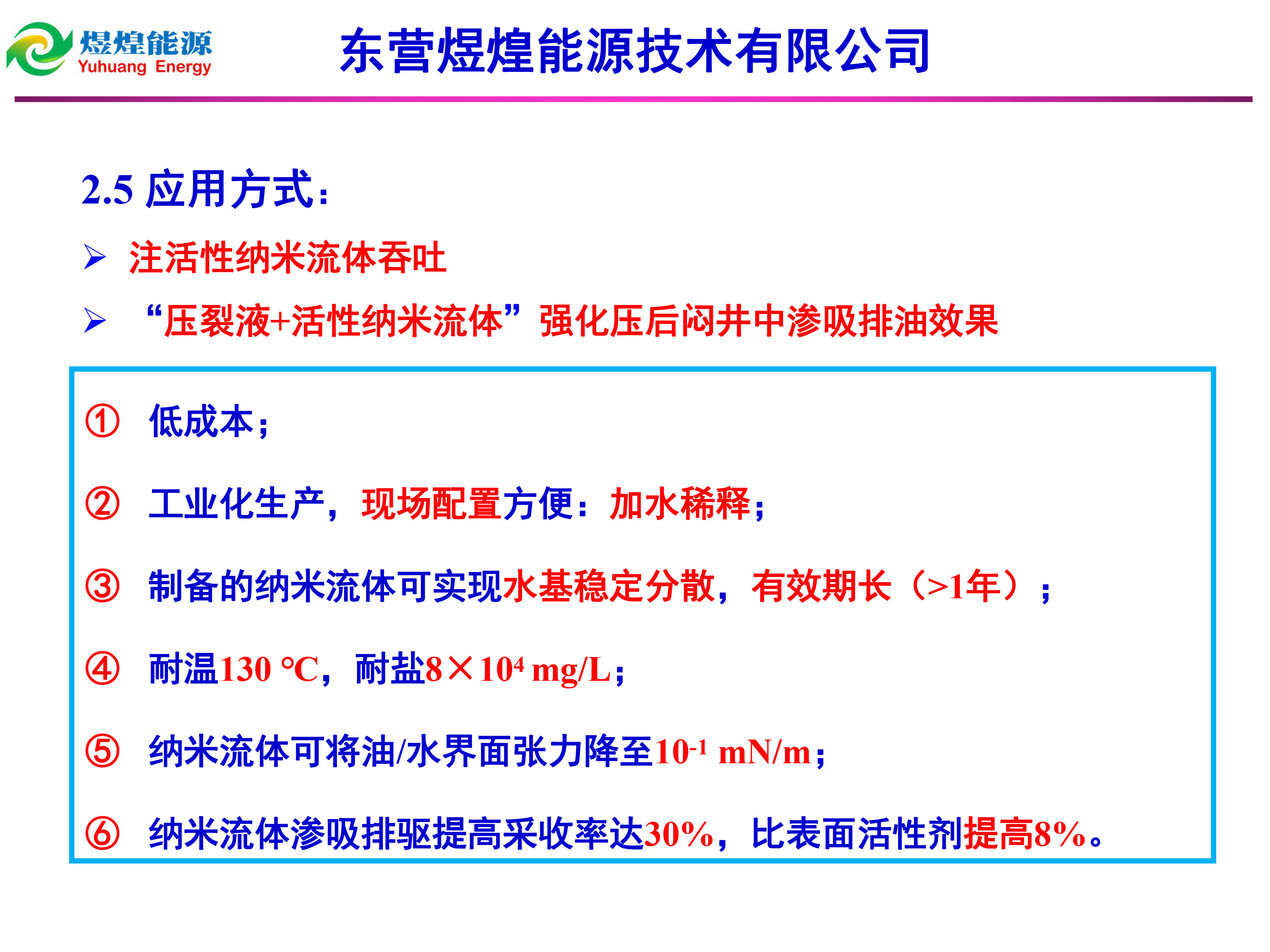 煜煌能源
Yuhuang Energy

东营煜煌能源技术有限公司

2.5 应用方式：

➢ 注活性纳米流体吞吐

➢ “压裂液+活性纳米流体”强化压后闷井中渗吸排油效果

① 低成本；

② 工业化生产，现场配置方便：加水稀释；

③ 制备的纳米流体可实现水基稳定分散，有效期长（>1年）；

④ 耐温130 °C，耐盐$8\times10^4$ mg/L；

⑤ 纳米流体可将油/水界面张力降至$10^{-1}$ mN/m；

⑥ 纳米流体渗吸排驱提高采收率达30%，比表面活性剂提高8%。